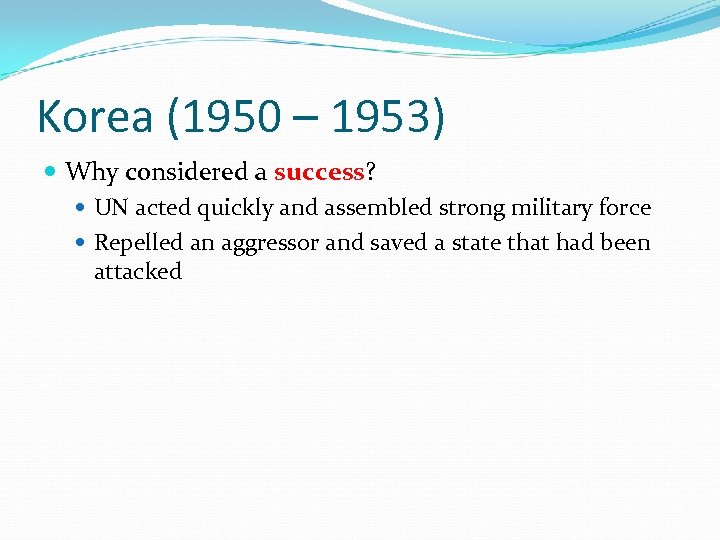 Korea (1950 – 1953)

Why considered a success?

UN acted quickly and assembled strong military force

Repelled an aggressor and saved a state that had been attacked